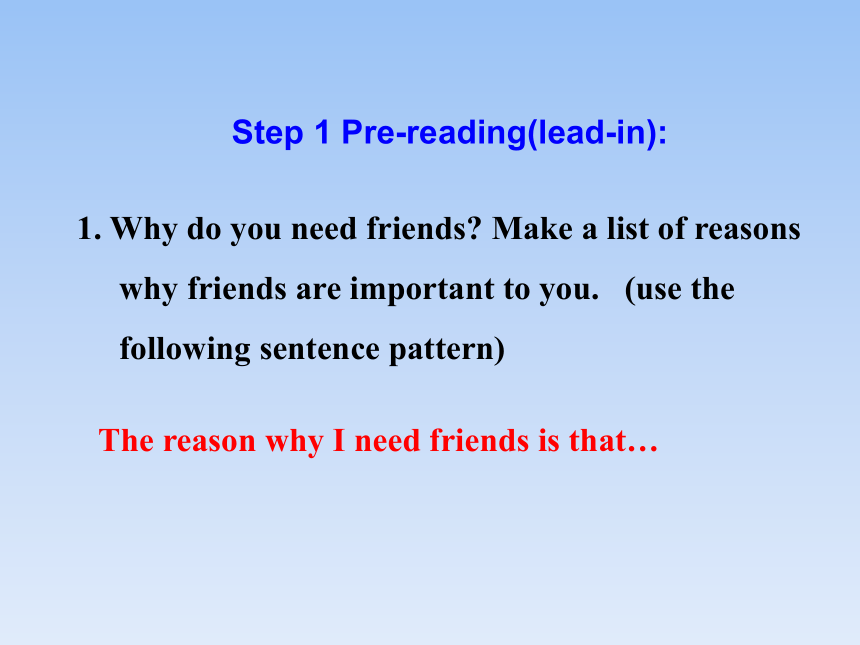 Step 1 Pre-reading(lead-in):

1. Why do you need friends? Make a list of reasons why friends are important to you. (use the following sentence pattern)

The reason why I need friends is that…